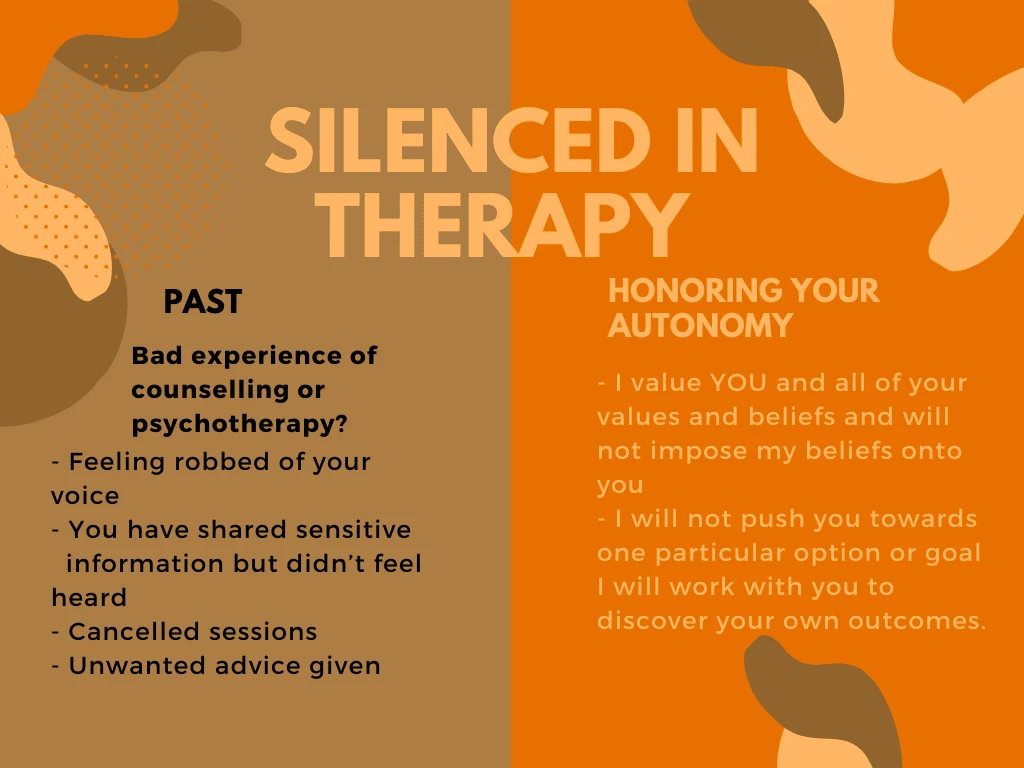 SILENCED IN THERAPY

PAST

Bad experience of counselling or psychotherapy?

- Feeling robbed of your voice
- You have shared sensitive information but didn't feel heard
- Cancelled sessions
- Unwanted advice given

HONORING YOUR AUTONOMY

- I value YOU and all of your values and beliefs and will not impose my beliefs onto you
- I will not push you towards one particular option or goal I will work with you to discover your own outcomes.